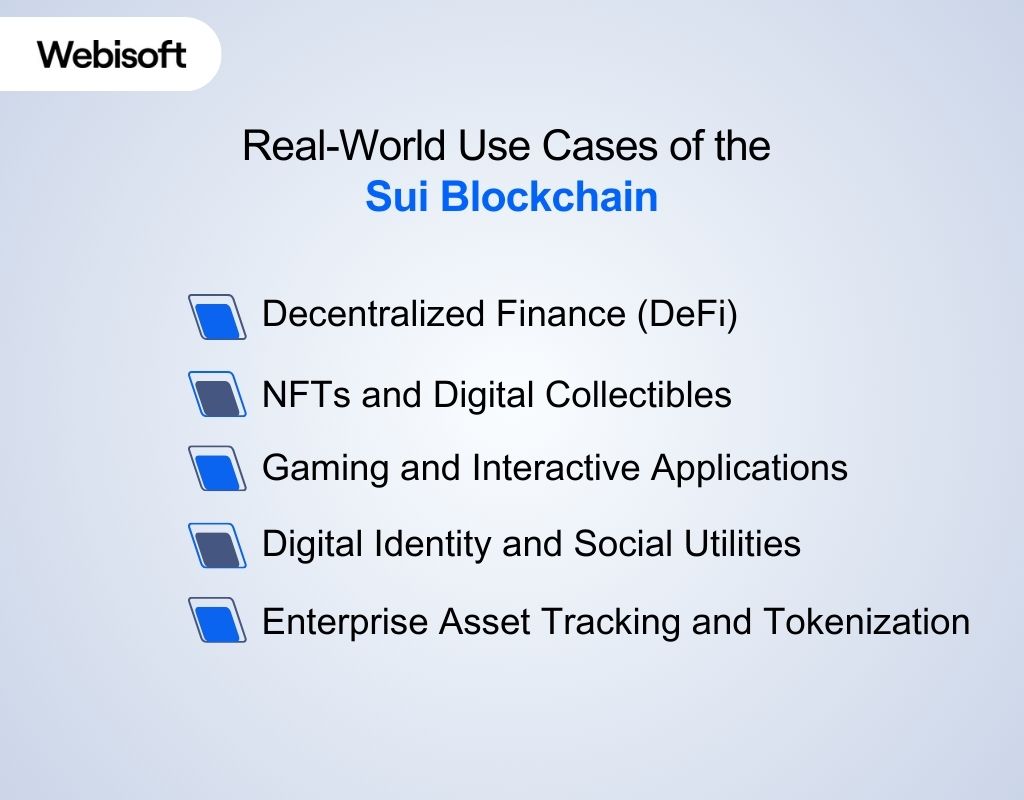 Webisoft

Real-World Use Cases of the
Sui Blockchain

Decentralized Finance (DeFi)

NFTs and Digital Collectibles

Gaming and Interactive Applications

Digital Identity and Social Utilities

Enterprise Asset Tracking and Tokenization